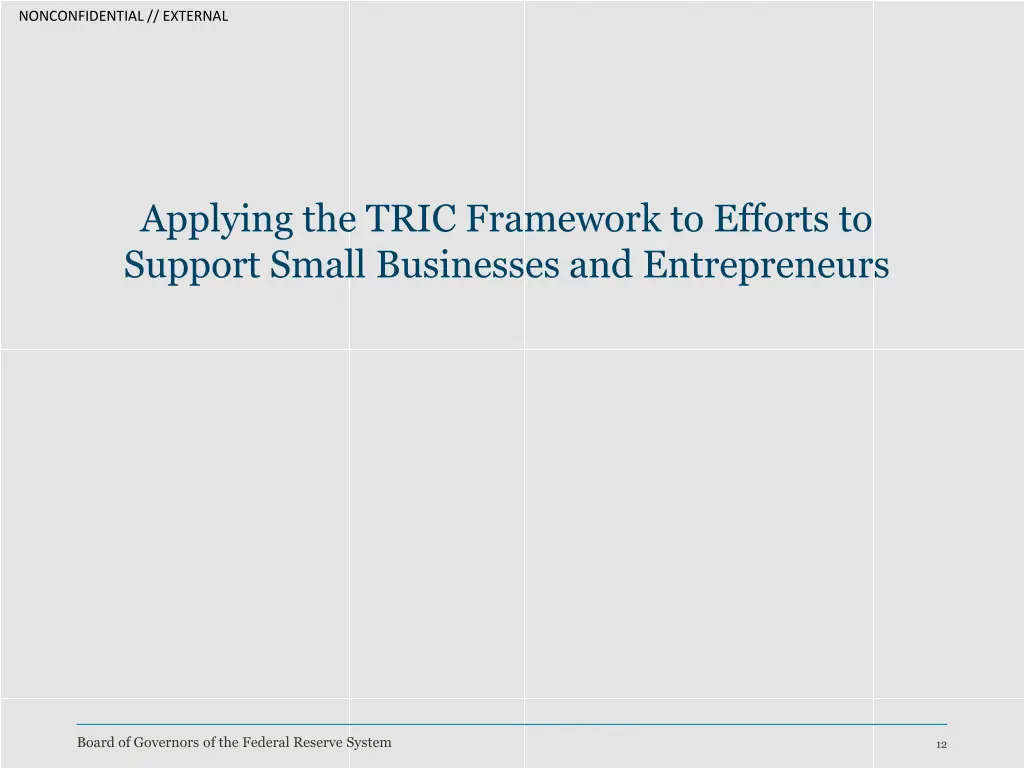 NONCONFIDENTIAL // EXTERNAL

Applying the TRIC Framework to Efforts to Support Small Businesses and Entrepreneurs

Board of Governors of the Federal Reserve System

12